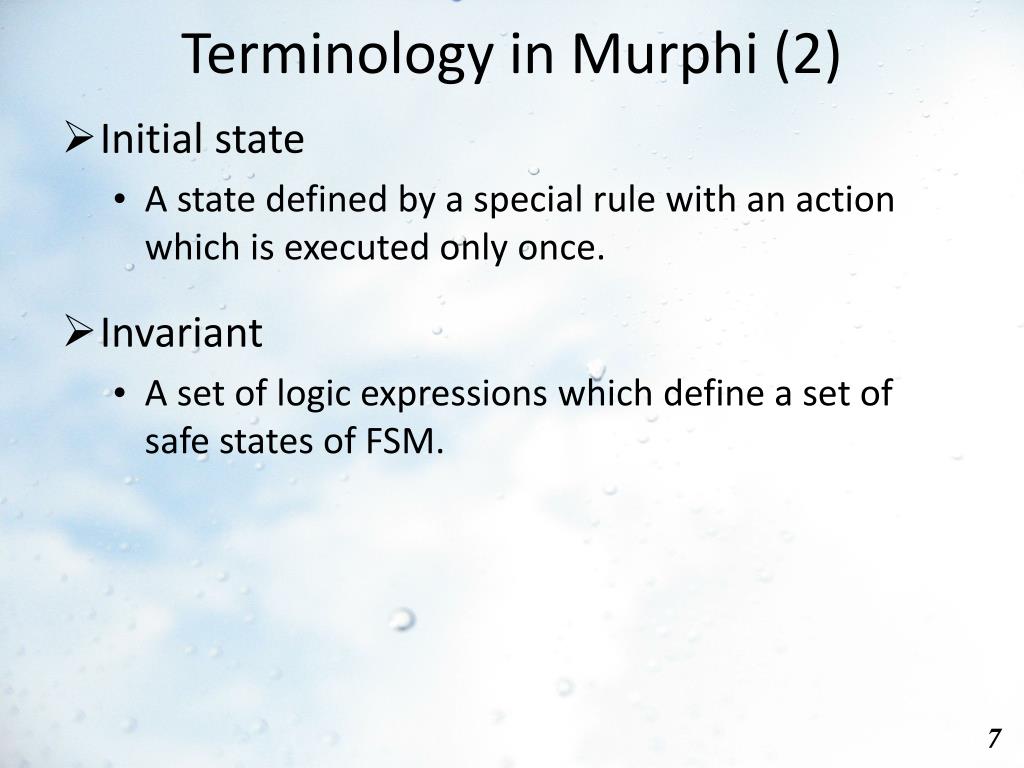 Terminology in Murphi (2)

➢ Initial state

• A state defined by a special rule with an action which is executed only once.

➢ Invariant

• A set of logic expressions which define a set of safe states of FSM.

7